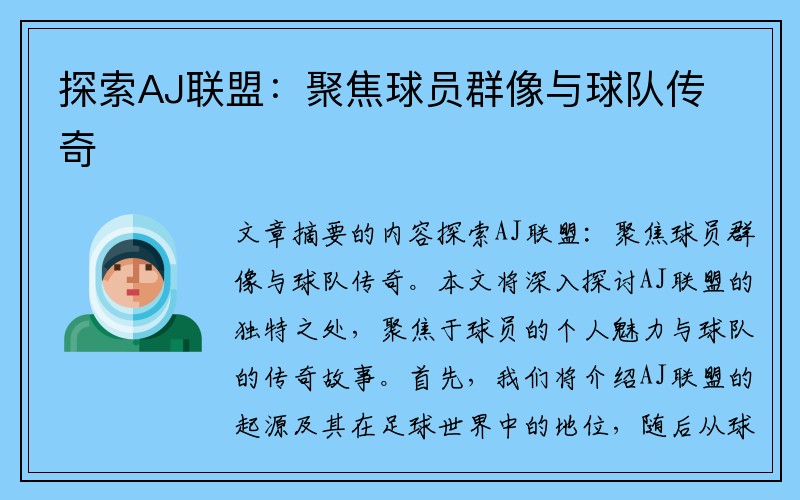 探索AJ联盟：聚焦球员群像与球队传奇

文章摘要的内容探索AJ联盟：聚焦球员群像与球队传奇。本文将深入探讨AJ联盟的独特之处，聚焦于球员的个人魅力与球队的传奇故事。首先，我们将介绍AJ联盟的起源及其在足球世界中的地位，随后从球